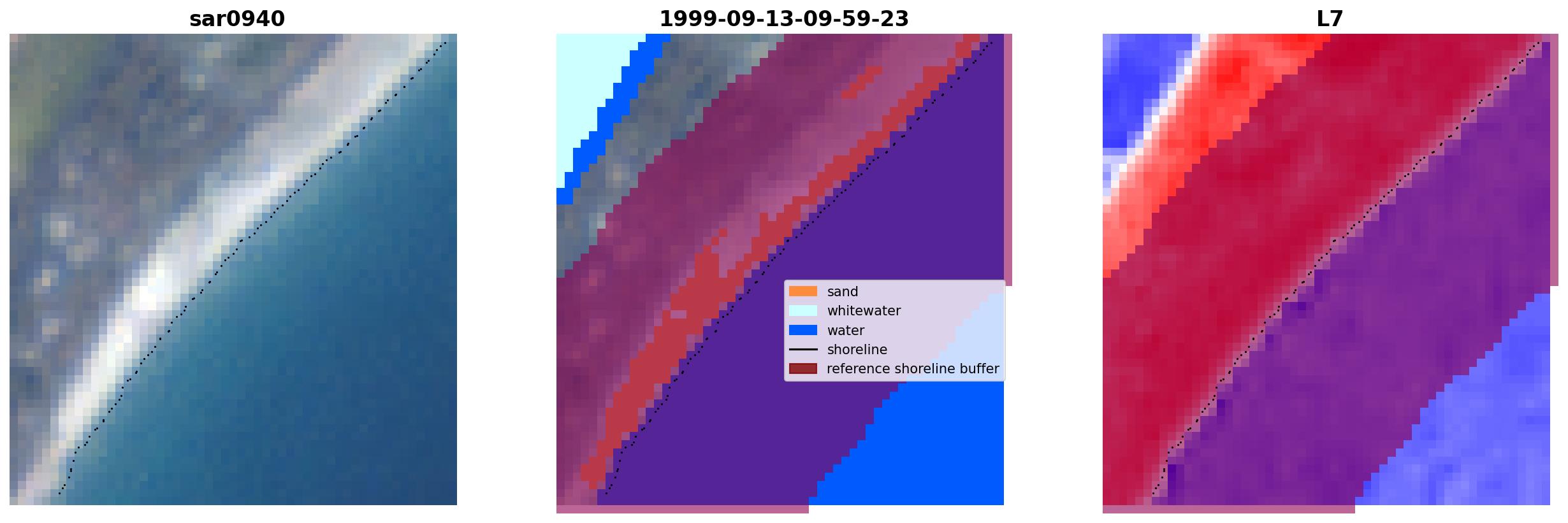 sar0940

1999-09-13-09-59-23

sand
whitewater
water
shoreline
reference shoreline buffer

L7